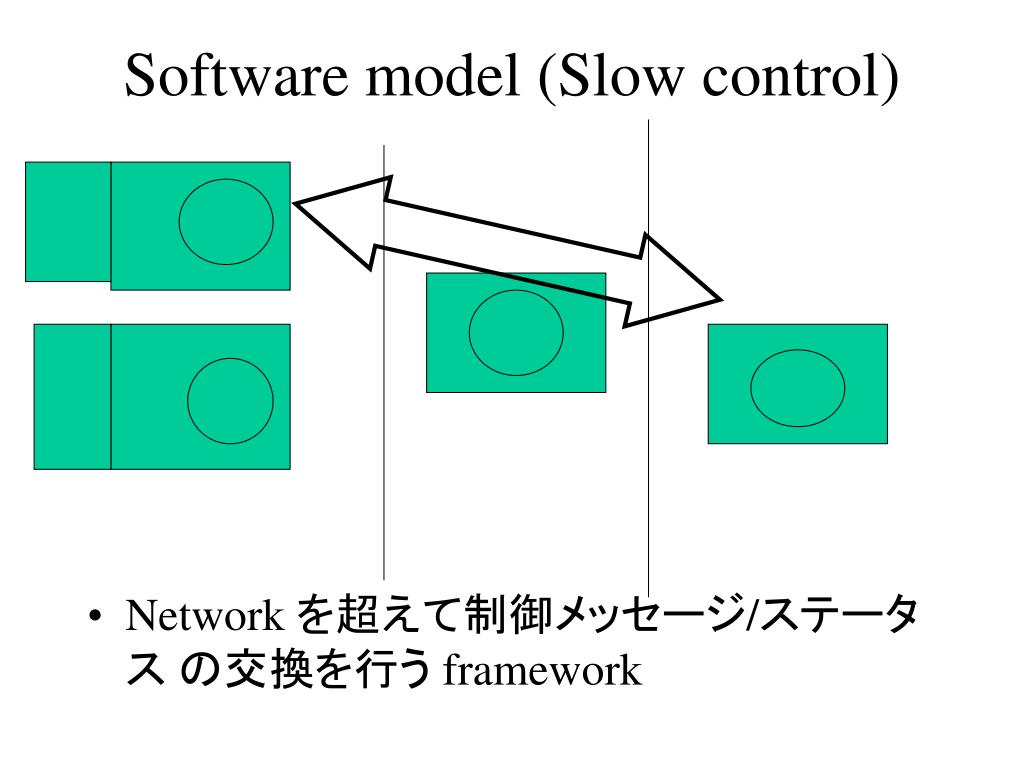 Software model (Slow control)

• Network を超えて制御メッセージ/ステータス の交換を行う framework